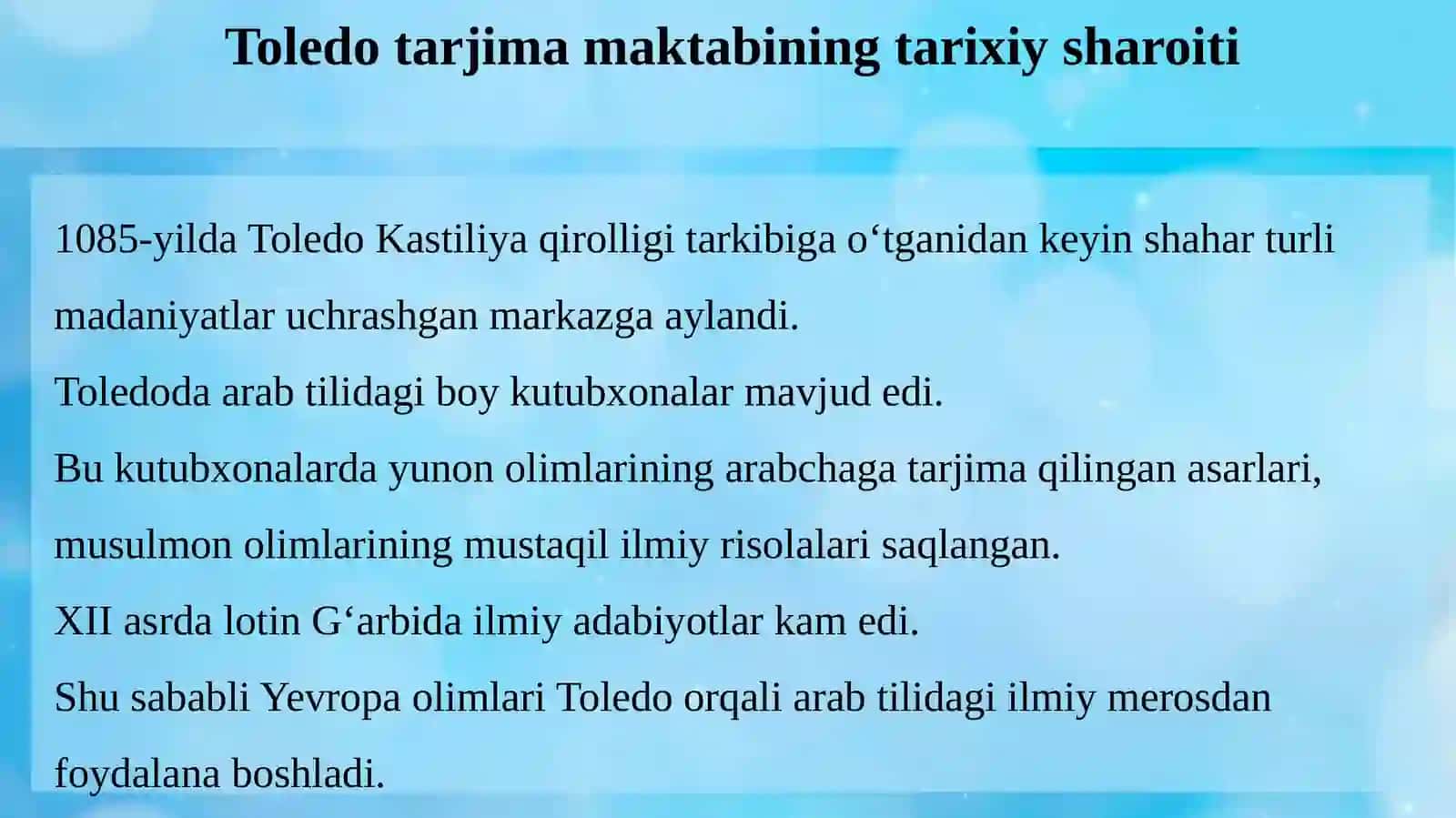 Toledo tarjima maktabining tarixiy sharoiti

1085-yilda Toledo Kastiliya qirolligi tarkibiga o‘tganidan keyin shahar turli madaniyatlar uchrashgan markazga aylandi.

Toledoda arab tilidagi boy kutubxonalar mavjud edi.

Bu kutubxonalarda yunon olimlarining arabchaga tarjima qilingan asarlari, musulmon olimlarining mustaqil ilmiy risolalari saqlangan.

XII asrda lotin G‘arbida ilmiy adabiyotlar kam edi.

Shu sababli Yevropa olimlari Toledo orqali arab tilidagi ilmiy merosdan foydalana boshladi.